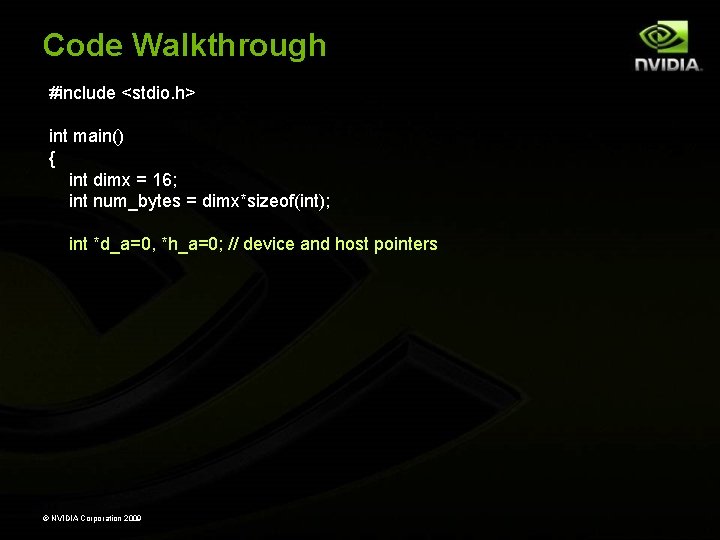 Code Walkthrough

NVIDIA.

#include <stdio.h>

int main()
{
int dimx = 16;
int num_bytes = dimx*sizeof(int);

int *d_a=0, *h_a=0; // device and host pointers

© NVIDIA Corporation 2009